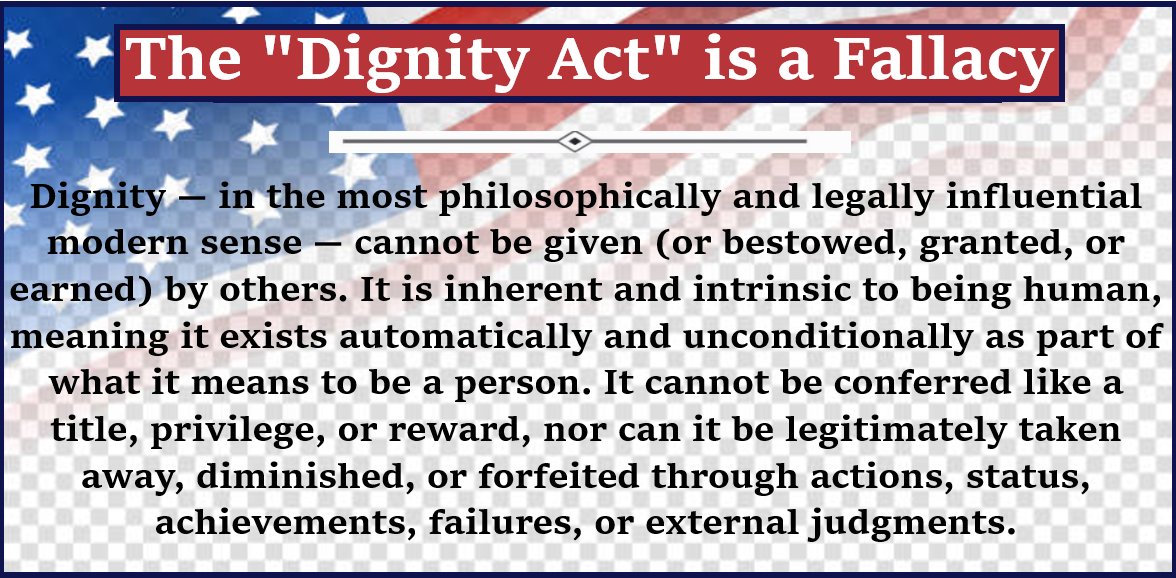 The "Dignity Act" is a Fallacy

Dignity — in the most philosophically and legally influential modern sense — cannot be given (or bestowed, granted, or earned) by others. It is inherent and intrinsic to being human, meaning it exists automatically and unconditionally as part of what it means to be a person. It cannot be conferred like a title, privilege, or reward, nor can it be legitimately taken away, diminished, or forfeited through actions, status, achievements, failures, or external judgments.